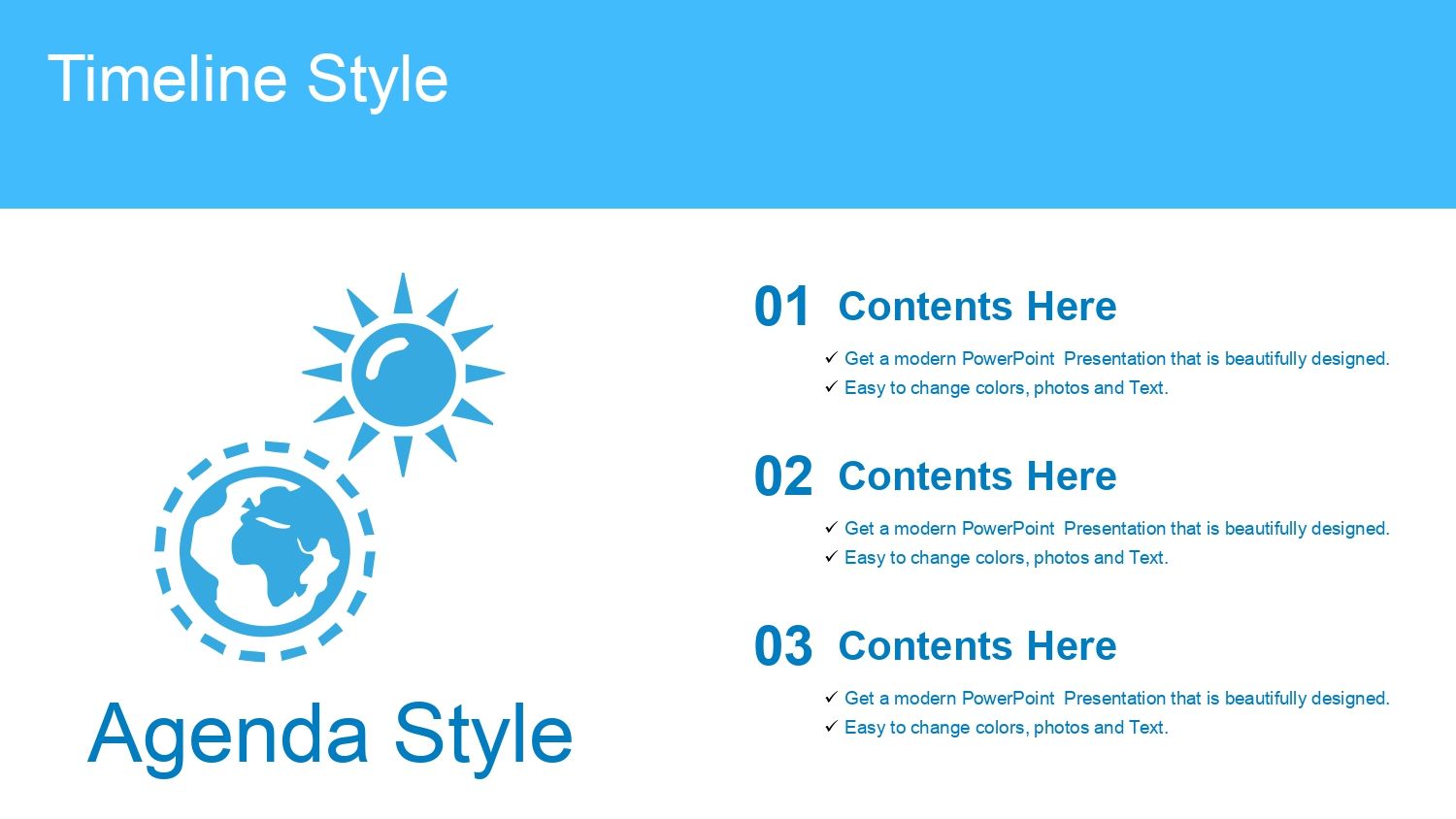 Timeline Style

Agenda Style

01 Contents Here

✓ Get a modern PowerPoint Presentation that is beautifully designed.
✓ Easy to change colors, photos and Text.

02 Contents Here

✓ Get a modern PowerPoint Presentation that is beautifully designed.
✓ Easy to change colors, photos and Text.

03 Contents Here

✓ Get a modern PowerPoint Presentation that is beautifully designed.
✓ Easy to change colors, photos and Text.